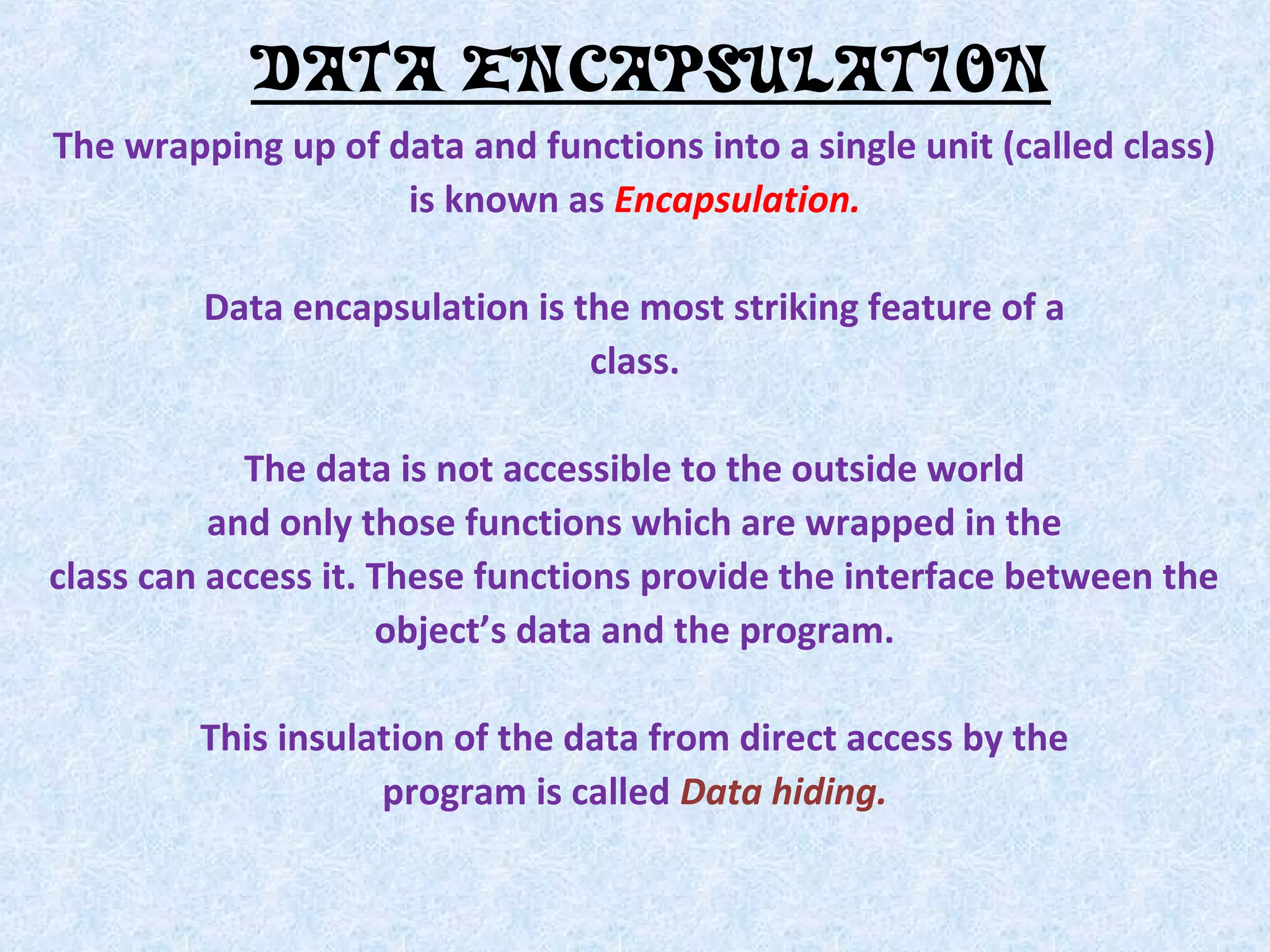 DATA ENCAPSULATION

The wrapping up of data and functions into a single unit (called class) is known as Encapsulation.

Data encapsulation is the most striking feature of a class.

The data is not accessible to the outside world and only those functions which are wrapped in the class can access it. These functions provide the interface between the object's data and the program.

This insulation of the data from direct access by the program is called Data hiding.